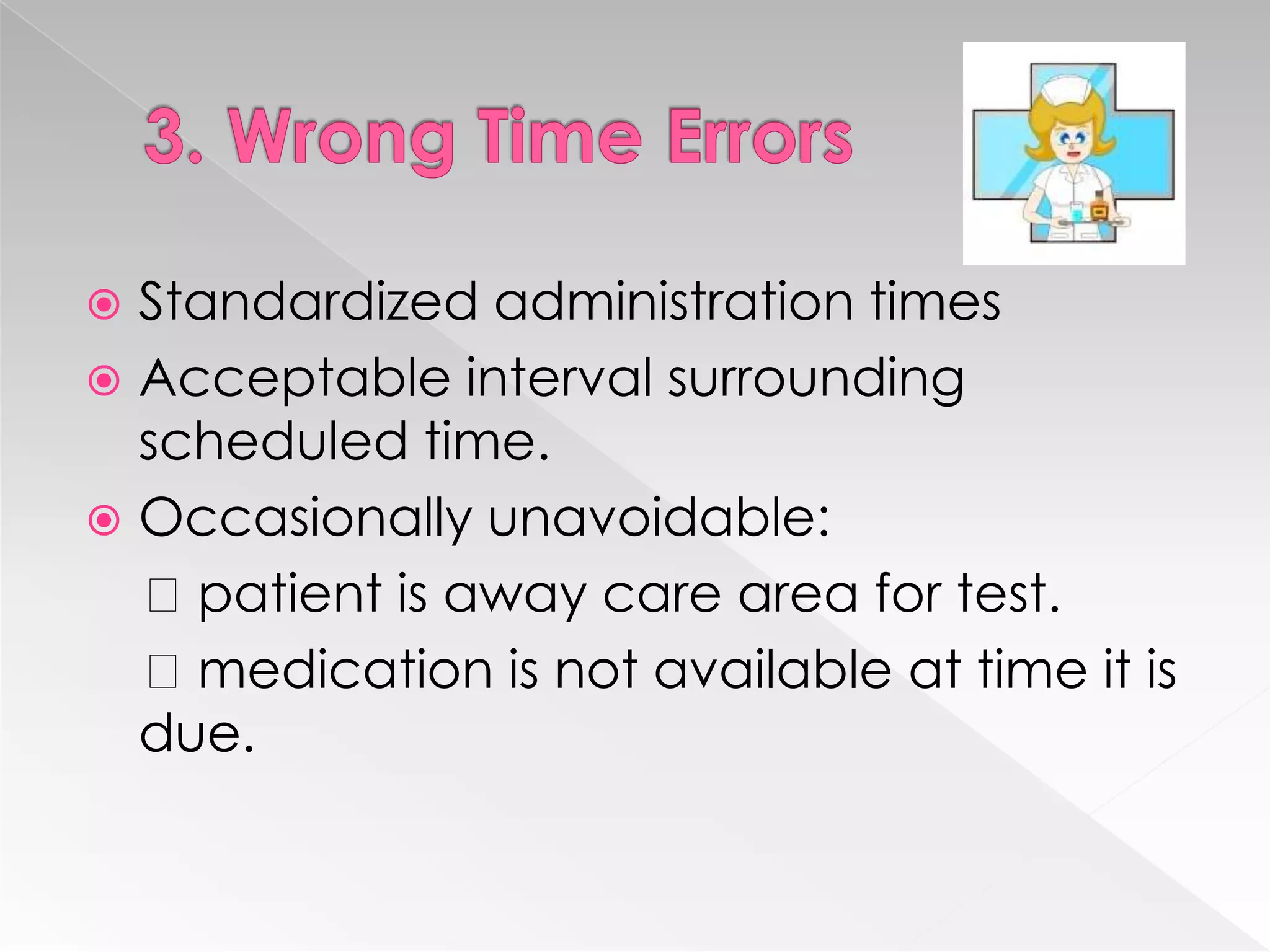 3. Wrong Time Errors

Standardized administration times

Acceptable interval surrounding scheduled time.

Occasionally unavoidable:

 patient is away care area for test.

 medication is not available at time it is due.